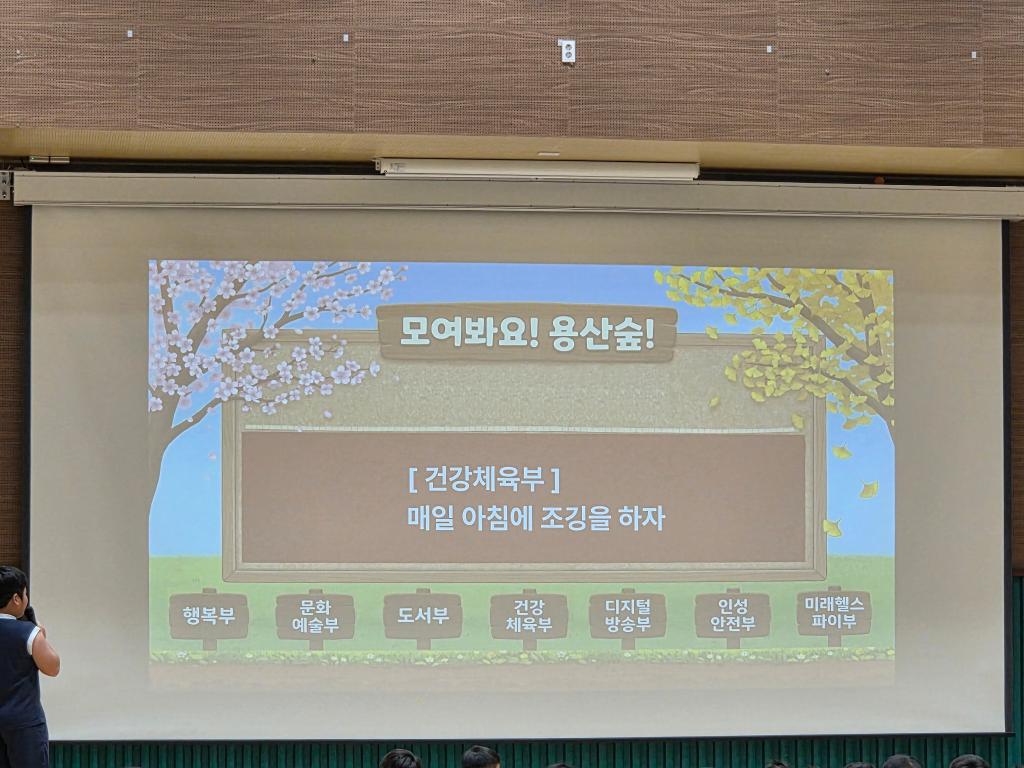 모여봐요! 용산숲!

[ 건강체육부 ]
매일 아침에 조깅을 하자

행복부

문화 예술부

도서부

건강 체육부

디지털 방송부

인성 안전부

미래헬스 파이부